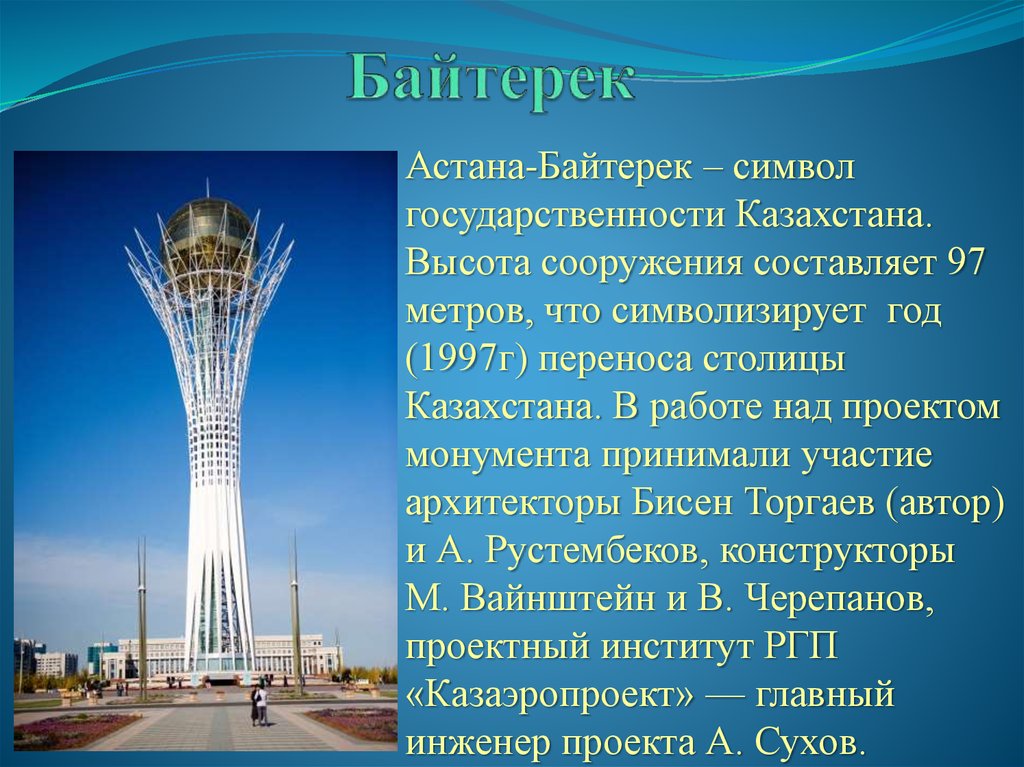 Байтерек

Астана-Байтерек – символ государственности Казахстана. Высота сооружения составляет 97 метров, что символизирует год (1997г) переноса столицы Казахстана. В работе над проектом монумента принимали участие архитекторы Бисен Торгаев (автор) и А. Рустембеков, конструкторы М. Вайнштейн и В. Черепанов, проектный институт РГП «Казаэропроект» — главный инженер проекта А. Сухов.